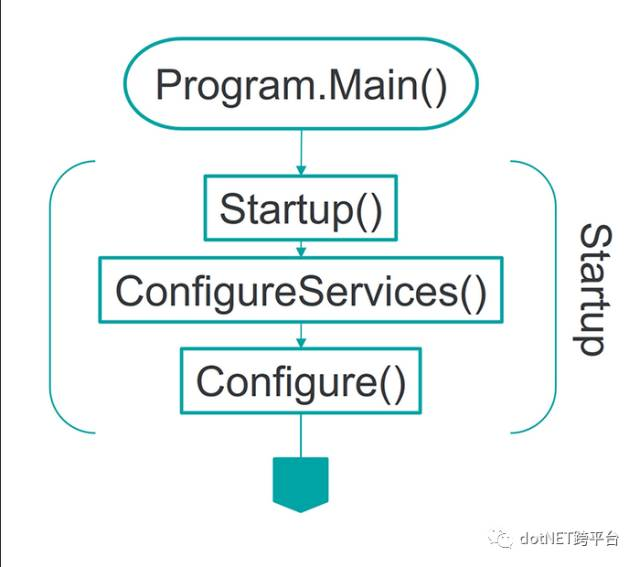 Program.Main()

Startup()

ConfigureServices()

Configure()

Startup

dotNET跨平台